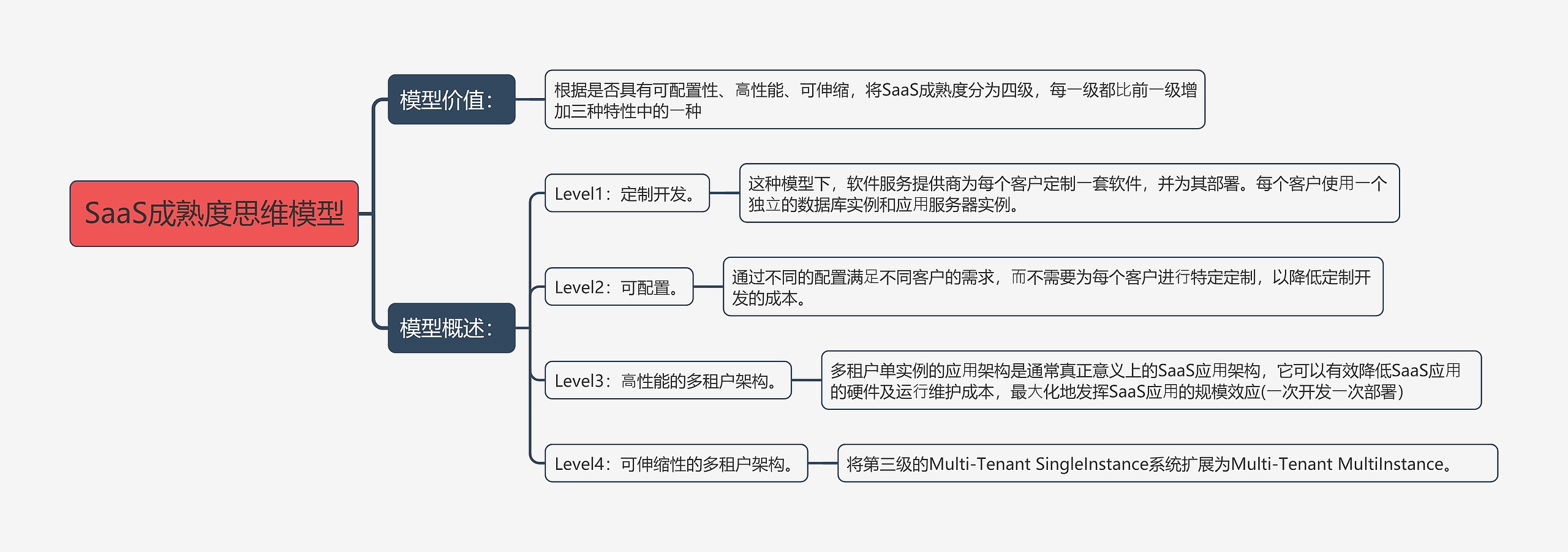 SaaS成熟度思维模型

模型价值：

根据是否具有可配置性、高性能、可伸缩，将SaaS成熟度分为四级，每一级都比前一级增加三种特性中的一种

模型概述：

Level1：定制开发。

这种模型下，软件服务提供商为每个客户定制一套软件，并为其部署。每个客户使用一个独立的数据库实例和应用服务器实例。

Level2：可配置。

通过不同的配置满足不同客户的需求，而不需要为每个客户进行特定定制，以降低定制开发的成本。

Level3：高性能的多租户架构。

多租户单实例的应用架构是通常真正意义上的SaaS应用架构，它可以有效降低SaaS应用的硬件及运行维护成本，最大化地发挥SaaS应用的规模效应(一次开发一次部署)

Level4：可伸缩性的多租户架构。

将第三级的Multi-Tenant SingleInstance系统扩展为Multi-Tenant MultiInstance。